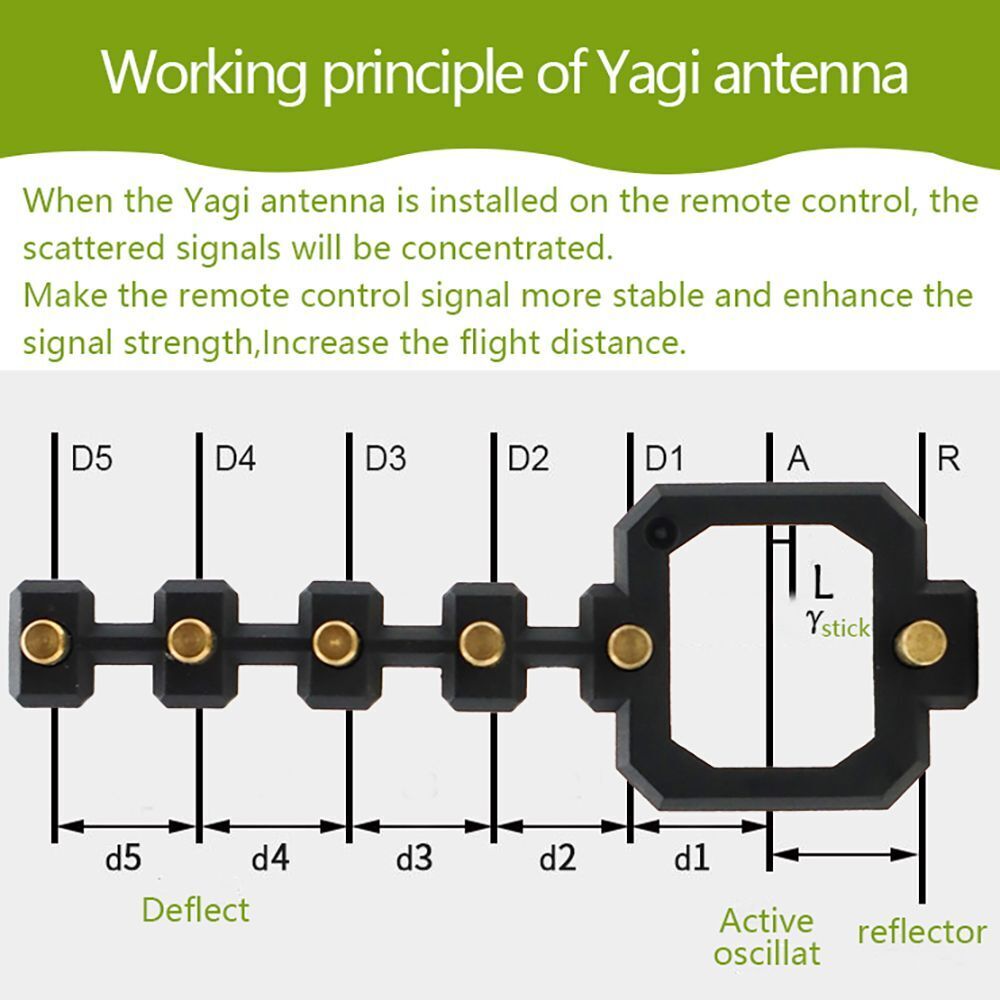 Working principle of Yagi antenna

When the Yagi antenna is installed on the remote control, the scattered signals will be concentrated.
Make the remote control signal more stable and enhance the signal strength,Increase the flight distance.

D5
D4
D3
D2
D1
A
R

L
$\gamma_{stick}$

d5
d4
d3
d2
d1

Deflect

Active oscillat

reflector